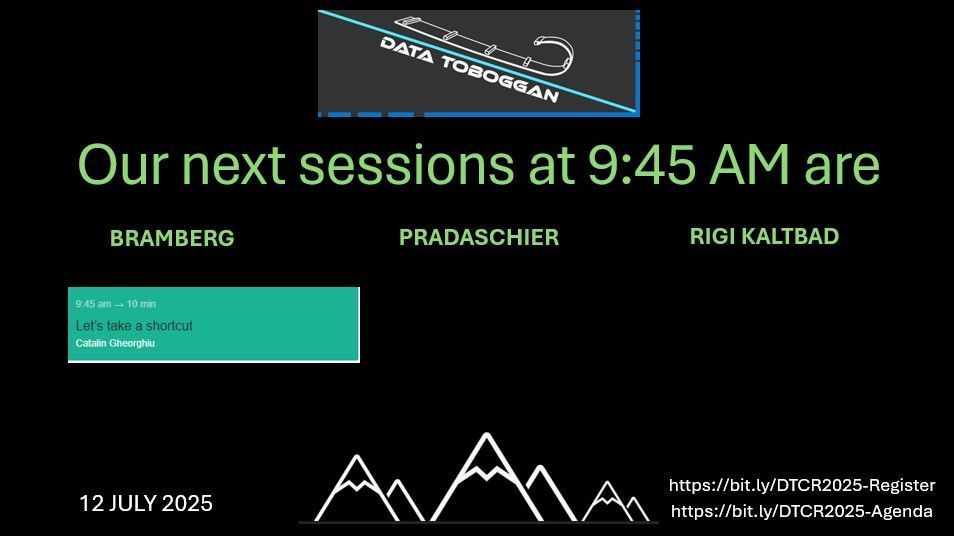 DATA TOBOGGAN

Our next sessions at 9:45 AM are

BRAMBERG

PRADASCHIER

RIGI KALTBAD

9:45 am → 10 min

Let's take a shortcut

Catalin Gheorghiu

12 JULY 2025

https://bit.ly/DTCR2025-Register

https://bit.ly/DTCR2025-Agenda